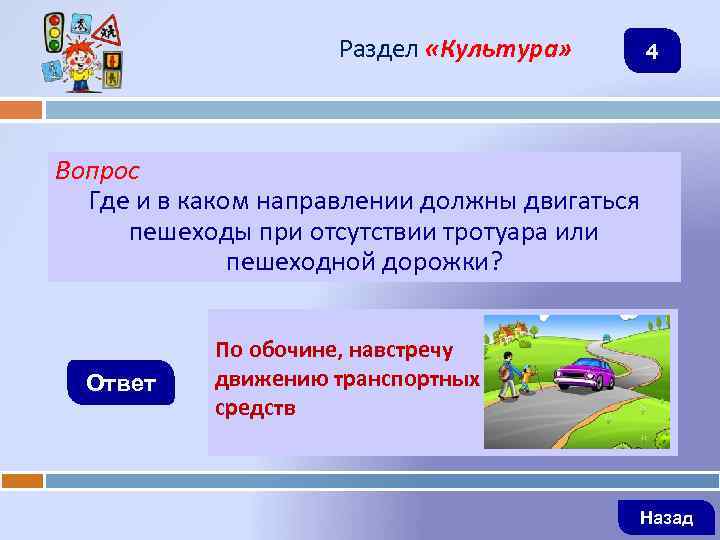 Раздел «Культура»

4

Вопрос
Где и в каком направлении должны двигаться пешеходы при отсутствии тротуара или пешеходной дорожки?

Ответ

По обочине, навстречу движению транспортных средств

Назад